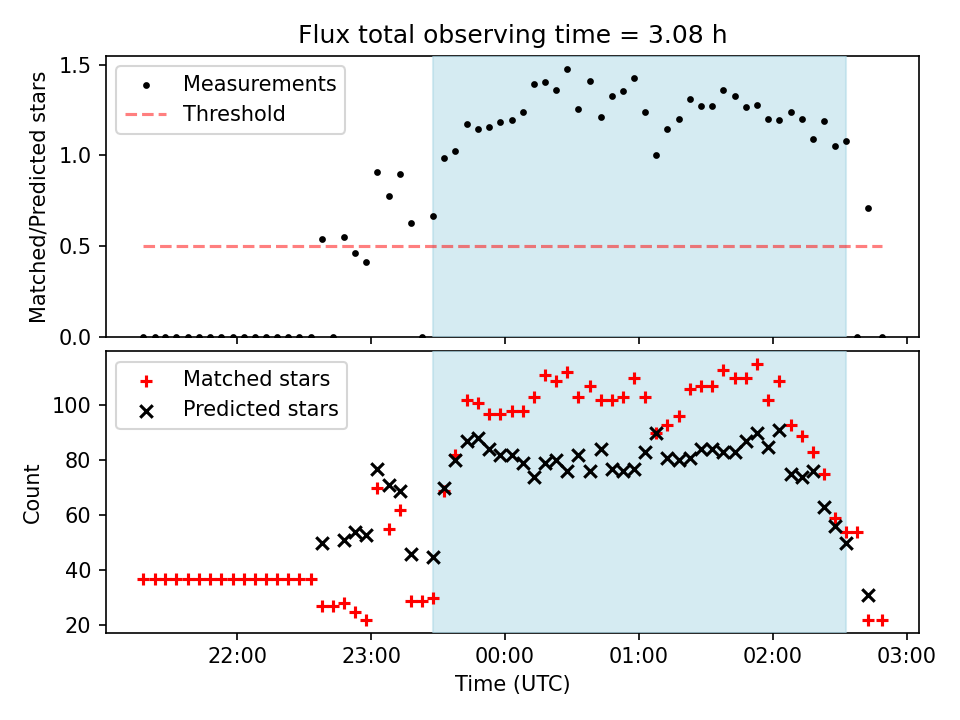 Flux total observing time = 3.08 h

Measurements
Threshold

Matched/Predicted stars

1.5
1.0
0.5
0.0

Matched stars
Predicted stars

Count

100
80
60
40
20

22:00
23:00
00:00
01:00
02:00
03:00

Time (UTC)